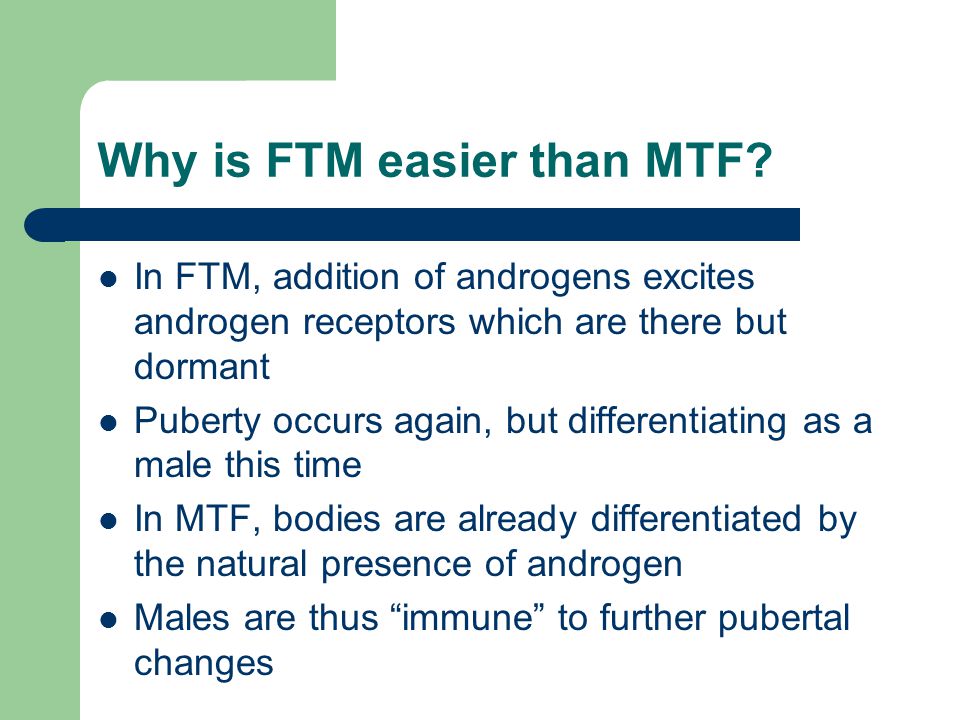 Why is FTM easier than MTF?

- In FTM, addition of androgens excites androgen receptors which are there but dormant
- Puberty occurs again, but differentiating as a male this time
- In MTF, bodies are already differentiated by the natural presence of androgen
- Males are thus “immune” to further pubertal changes